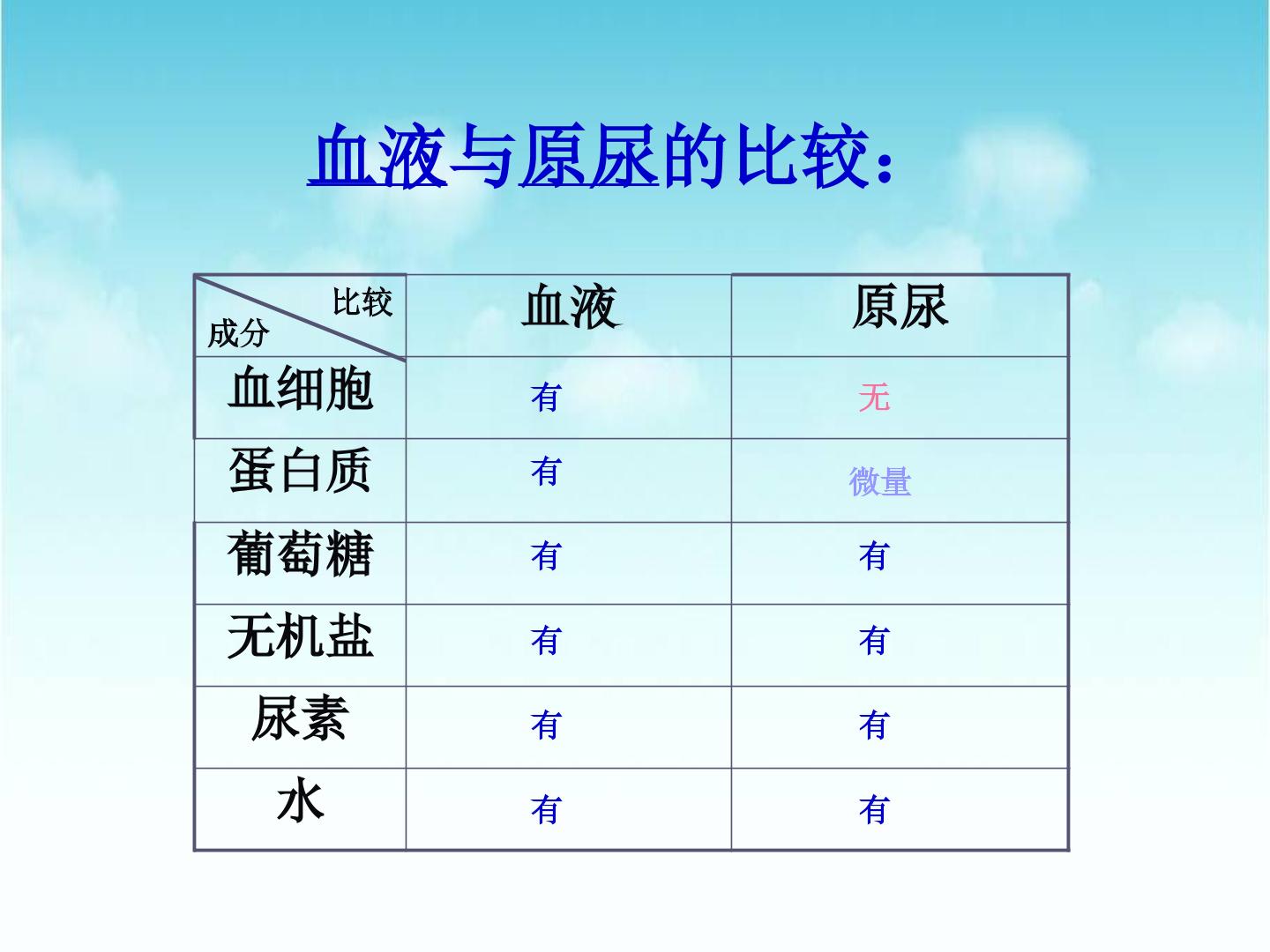 血液与原尿的比较：

| 比较 成分 | 血液 | 原尿 |
|---|---|---|
| 血细胞 | 有 | 无 |
| 蛋白质 | 有 | 微量 |
| 葡萄糖 | 有 | 有 |
| 无机盐 | 有 | 有 |
| 尿素 | 有 | 有 |
| 水 | 有 | 有 |